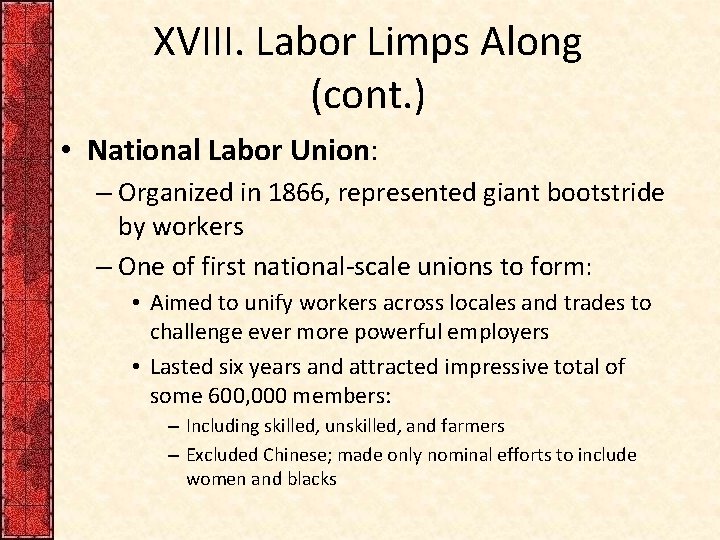 XVIII. Labor Limps Along (cont.)

• National Labor Union:
– Organized in 1866, represented giant bootstride by workers
– One of first national-scale unions to form:
• Aimed to unify workers across locales and trades to challenge ever more powerful employers
• Lasted six years and attracted impressive total of some 600,000 members:
– Including skilled, unskilled, and farmers
– Excluded Chinese; made only nominal efforts to include women and blacks